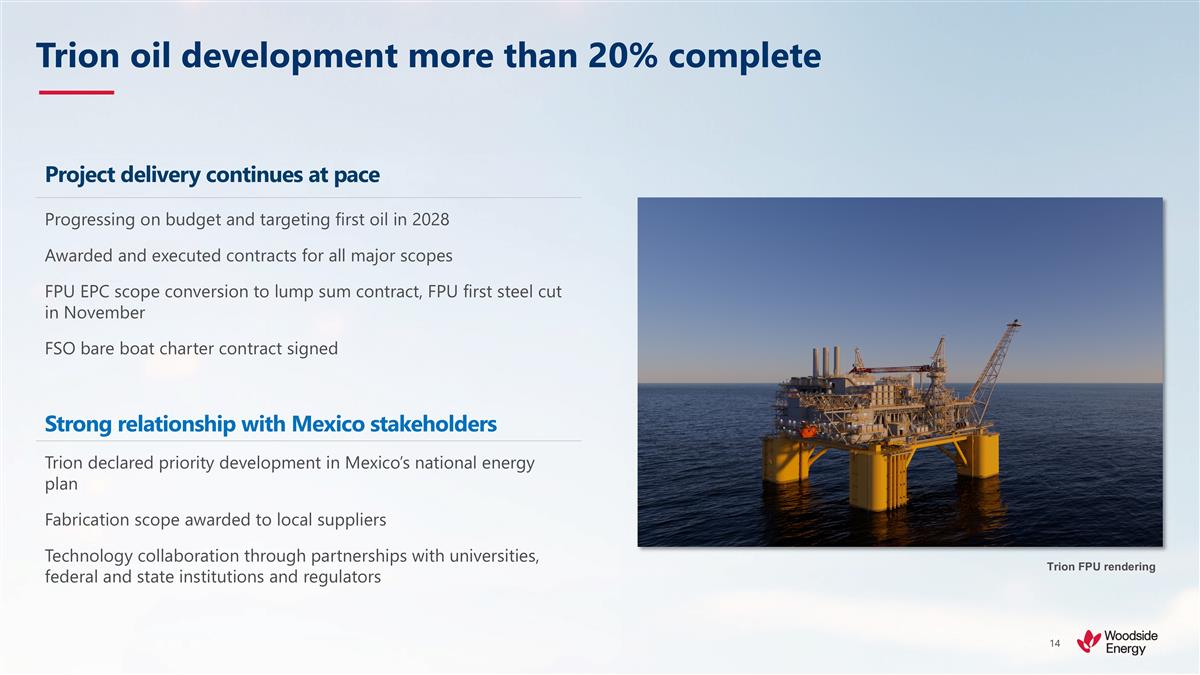 Trion oil development more than 20% complete

Project delivery continues at pace

Progressing on budget and targeting first oil in 2028

Awarded and executed contracts for all major scopes

FPU EPC scope conversion to lump sum contract, FPU first steel cut in November

FSO bare boat charter contract signed

Strong relationship with Mexico stakeholders

Trion declared priority development in Mexico's national energy plan

Fabrication scope awarded to local suppliers

Technology collaboration through partnerships with universities, federal and state institutions and regulators

Trion FPU rendering

14

Woodside Energy